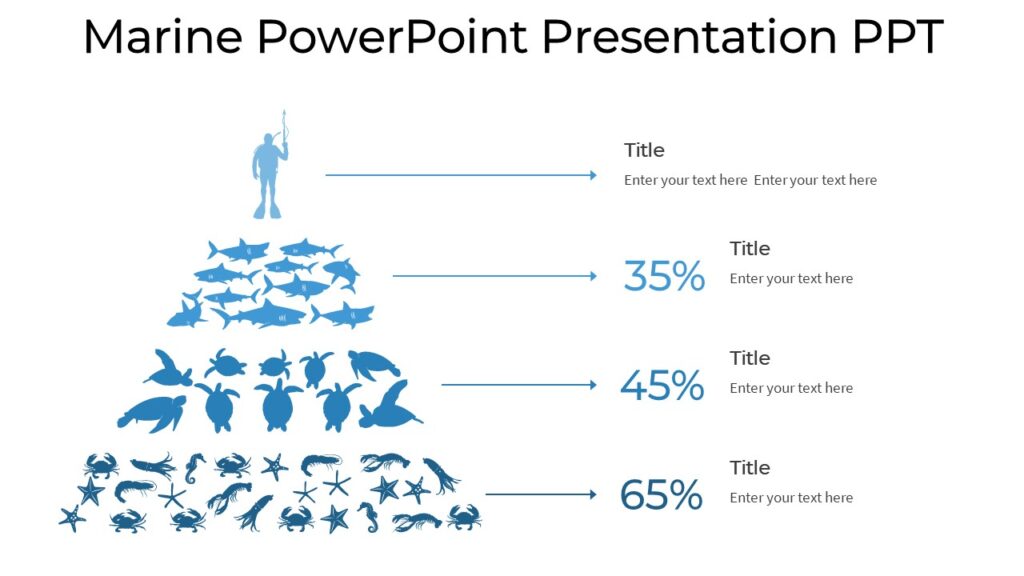 Marine PowerPoint Presentation PPT

Title
Enter your text here Enter your text here

35%
Title
Enter your text here

45%
Title
Enter your text here

65%
Title
Enter your text here